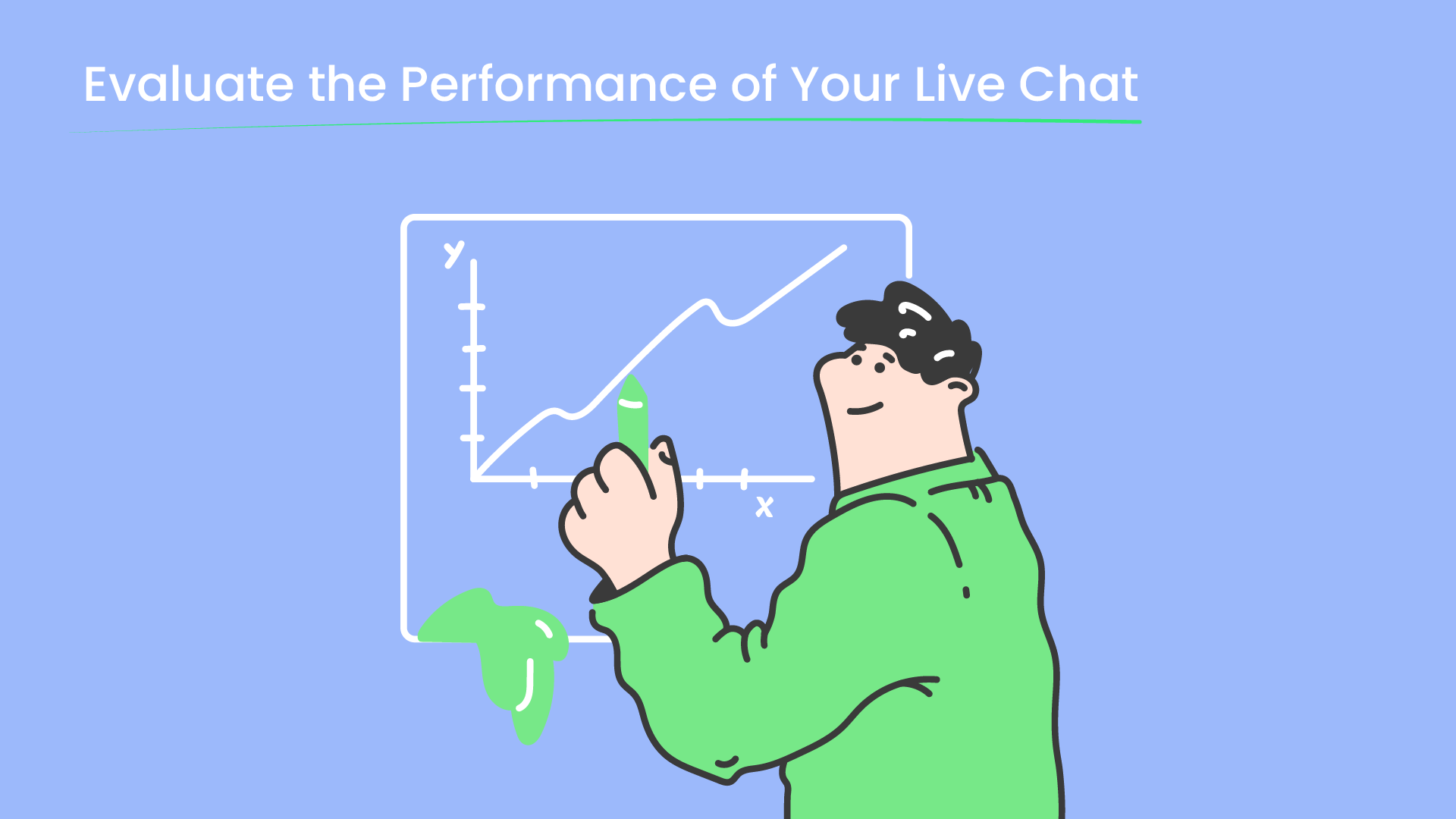 Evaluate the Performance of Your Live Chat

y

x